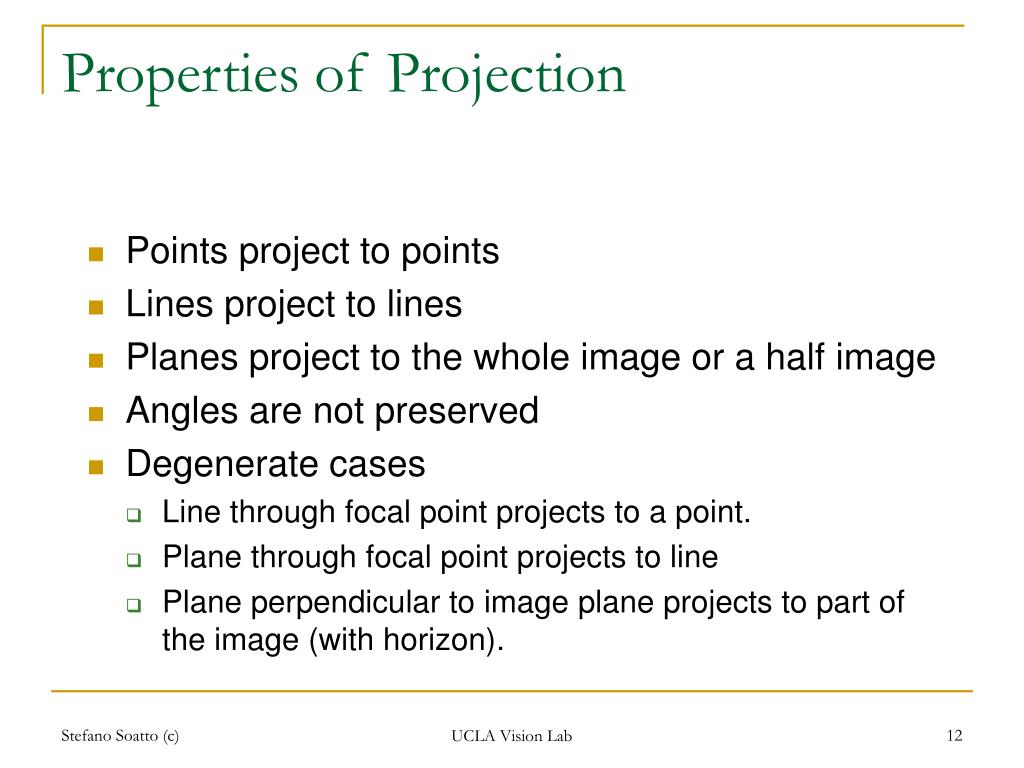 Properties of Projection

- Points project to points
- Lines project to lines
- Planes project to the whole image or a half image
- Angles are not preserved
- Degenerate cases
  - Line through focal point projects to a point.
  - Plane through focal point projects to line
  - Plane perpendicular to image plane projects to part of the image (with horizon).

Stefano Soatto (c)

UCLA Vision Lab

12